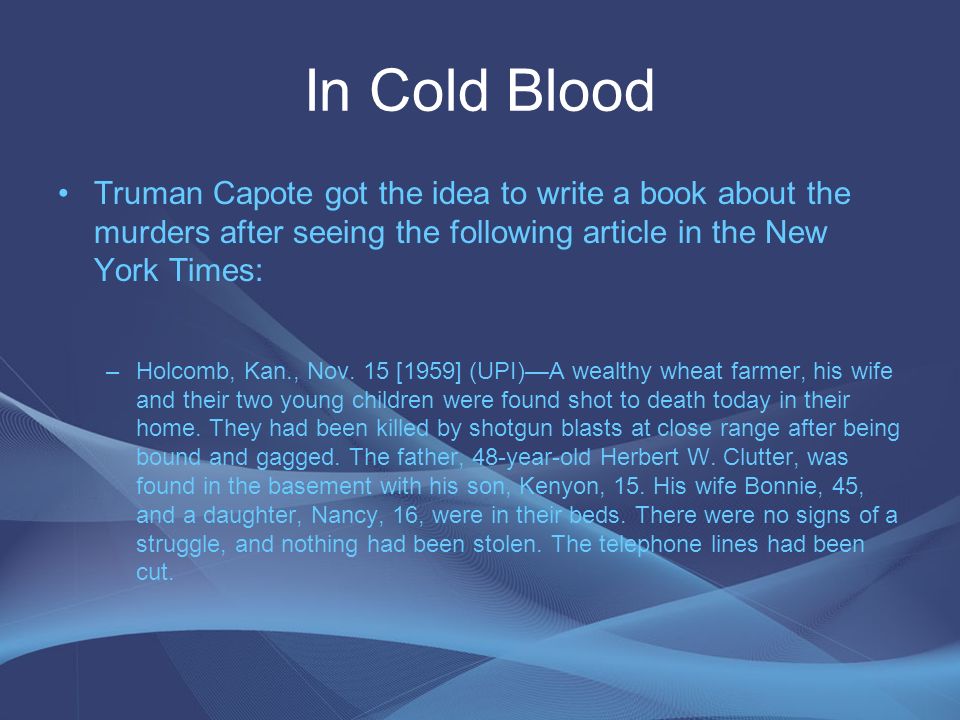 In Cold Blood

• Truman Capote got the idea to write a book about the murders after seeing the following article in the New York Times:

– Holcomb, Kan., Nov. 15 [1959] (UPI)—A wealthy wheat farmer, his wife and their two young children were found shot to death today in their home. They had been killed by shotgun blasts at close range after being bound and gagged. The father, 48-year-old Herbert W. Clutter, was found in the basement with his son, Kenyon, 15. His wife Bonnie, 45, and a daughter, Nancy, 16, were in their beds. There were no signs of a struggle, and nothing had been stolen. The telephone lines had been cut.